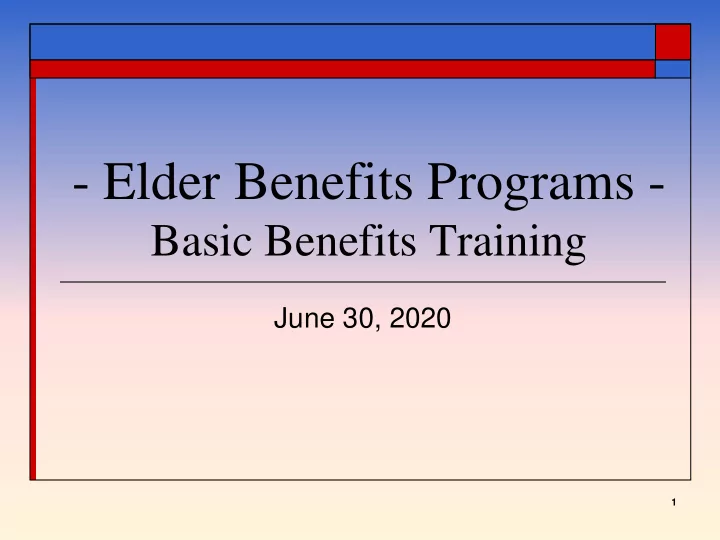 - Elder Benefits Programs -
Basic Benefits Training

June 30, 2020

1